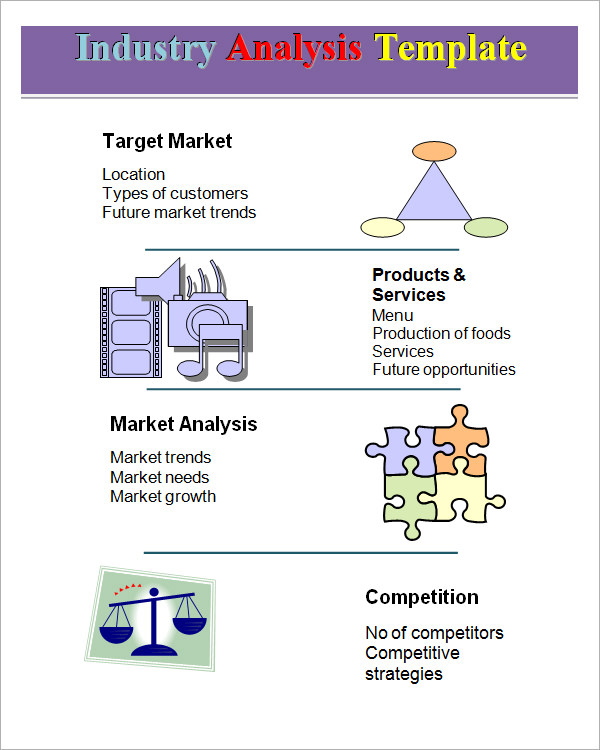 Industry Analysis Template

Target Market

Location
Types of customers
Future market trends

Products & Services
Menu
Production of foods
Services
Future opportunities

Market Analysis

Market trends
Market needs
Market growth

Competition

No of competitors
Competitive strategies